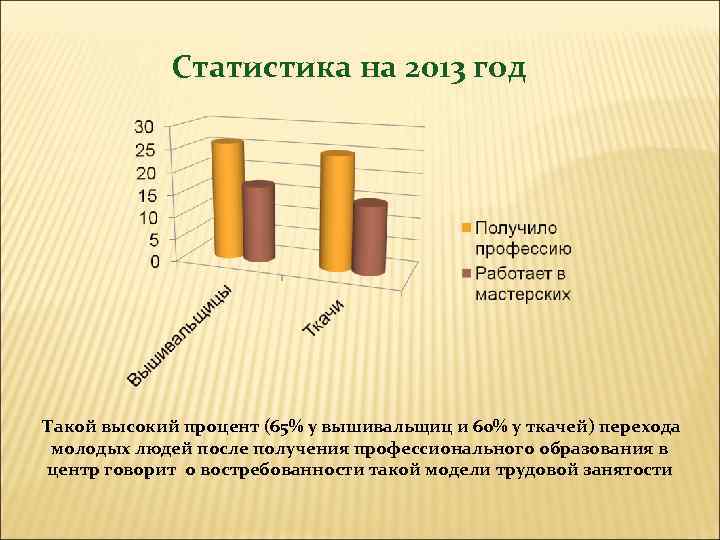 Статистика на 2013 год

30
25
20
15
10
5
0

Вышивальщицы
Ткачи

Получило профессию
Работает в мастерских

Такой высокий процент (65% у вышивальщиц и 60% у ткачей) перехода молодых людей после получения профессионального образования в центр говорит о востребованности такой модели трудовой занятости